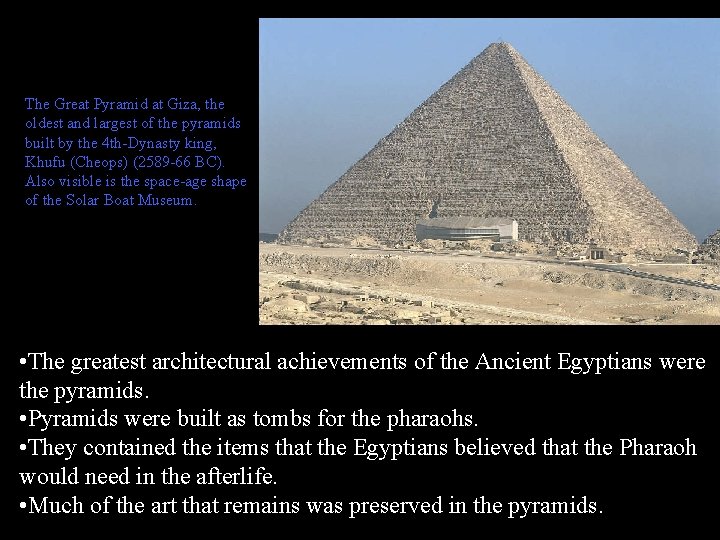 The Great Pyramid at Giza, the oldest and largest of the pyramids built by the 4th-Dynasty king, Khufu (Cheops) (2589-66 BC). Also visible is the space-age shape of the Solar Boat Museum.

•The greatest architectural achievements of the Ancient Egyptians were the pyramids.
•Pyramids were built as tombs for the pharaohs.
•They contained the items that the Egyptians believed that the Pharaoh would need in the afterlife.
•Much of the art that remains was preserved in the pyramids.